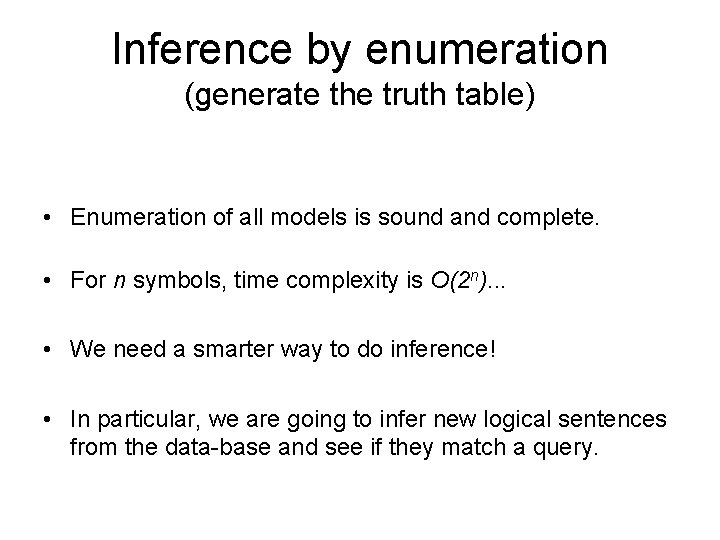 Inference by enumeration
(generate the truth table)

• Enumeration of all models is sound and complete.

• For $n$ symbols, time complexity is $O(2^n)$...

• We need a smarter way to do inference!

• In particular, we are going to infer new logical sentences from the data-base and see if they match a query.